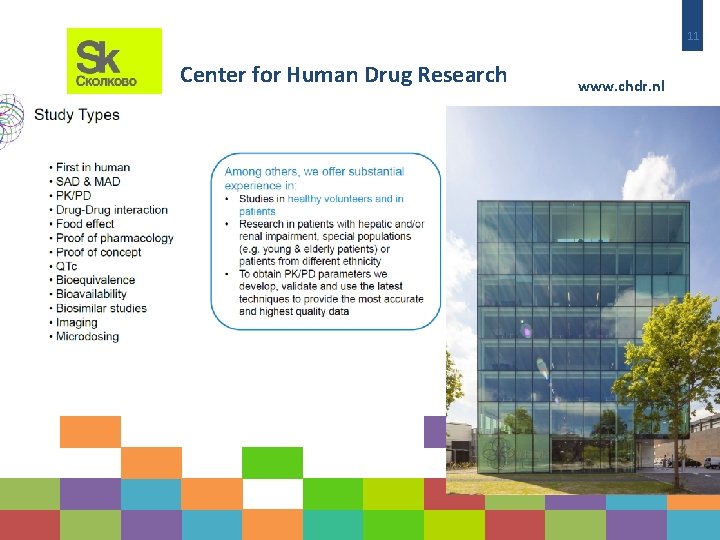 11

Sk
Сколково

Center for Human Drug Research

www.chdr.nl

Study Types

• First in human
• SAD & MAD
• PK/PD
• Drug-Drug interaction
• Food effect
• Proof of pharmacology
• Proof of concept
• QTc
• Bioequivalence
• Bioavailability
• Biosimilar studies
• Imaging
• Microdosing

Among others, we offer substantial experience in:
• Studies in healthy volunteers and in patients
• Research in patients with hepatic and/or renal impairment, special populations (e.g. young & elderly patients) or patients from different ethnicity
• To obtain PK/PD parameters we develop, validate and use the latest techniques to provide the most accurate and highest quality data